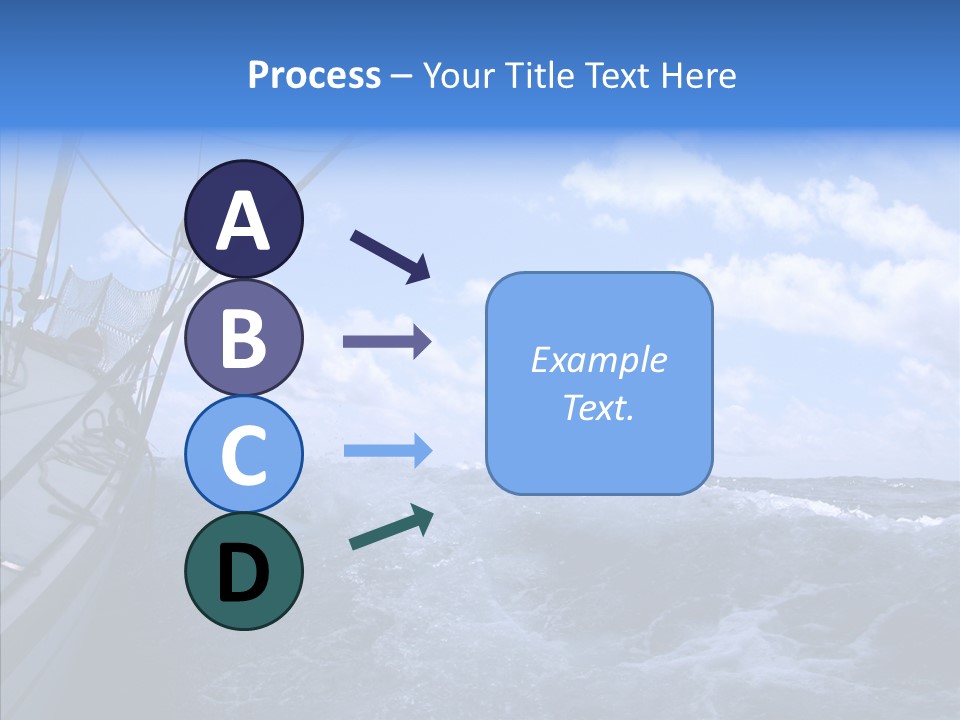 Process – Your Title Text Here

A

B

C

D

Example Text.